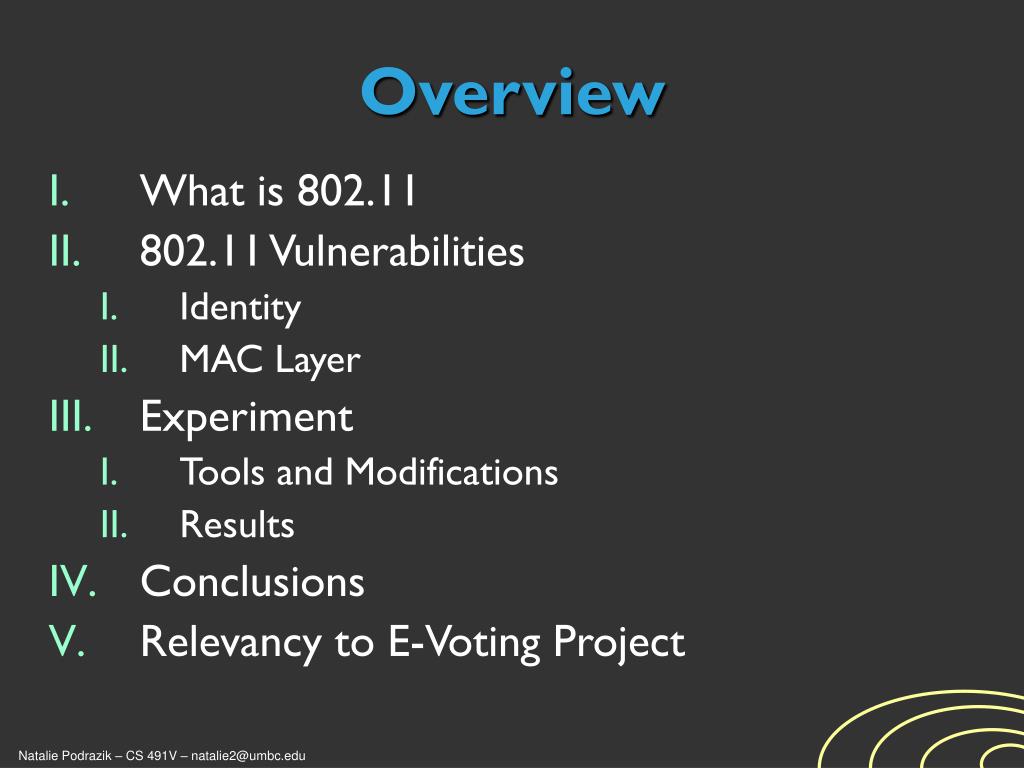 Overview

I. What is 802.11
II. 802.11 Vulnerabilities
I. Identity
II. MAC Layer
III. Experiment
I. Tools and Modifications
II. Results
IV. Conclusions
V. Relevancy to E-Voting Project

Natalie Podrazik – CS 491V – natalie2@umbc.edu